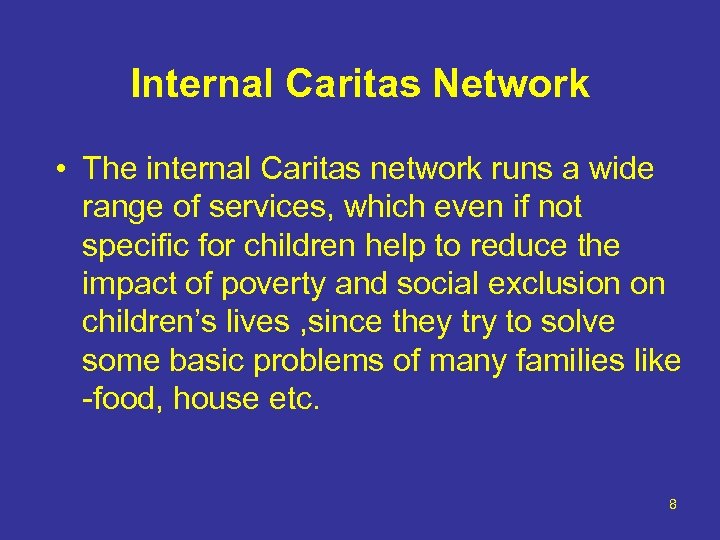 Internal Caritas Network

• The internal Caritas network runs a wide range of services, which even if not specific for children help to reduce the impact of poverty and social exclusion on children’s lives ,since they try to solve some basic problems of many families like -food, house etc.

8